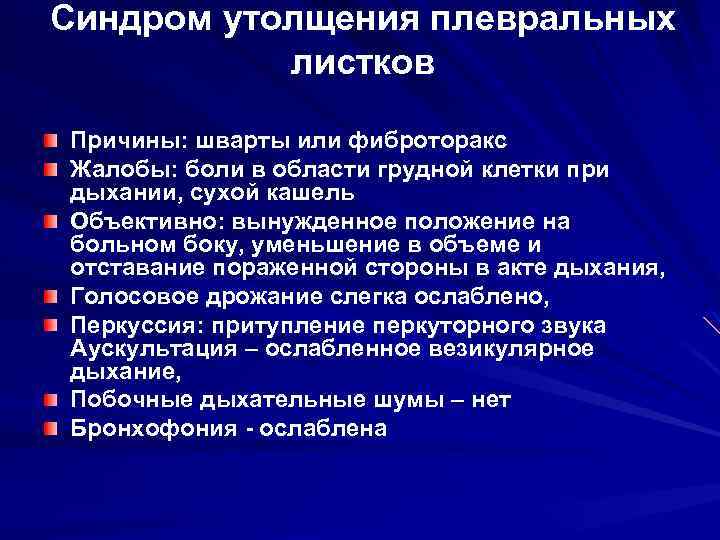 Синдром утолщения плевральных листков

Причины: шварты или фиброторакс

Жалобы: боли в области грудной клетки при дыхании, сухой кашель

Объективно: вынужденное положение на больном боку, уменьшение в объеме и отставание пораженной стороны в акте дыхания,

Голосовое дрожание слегка ослаблено,

Перкуссия: притупление перкуторного звука Аускультация – ослабленное везикулярное дыхание,

Побочные дыхательные шумы – нет

Бронхофония - ослаблена